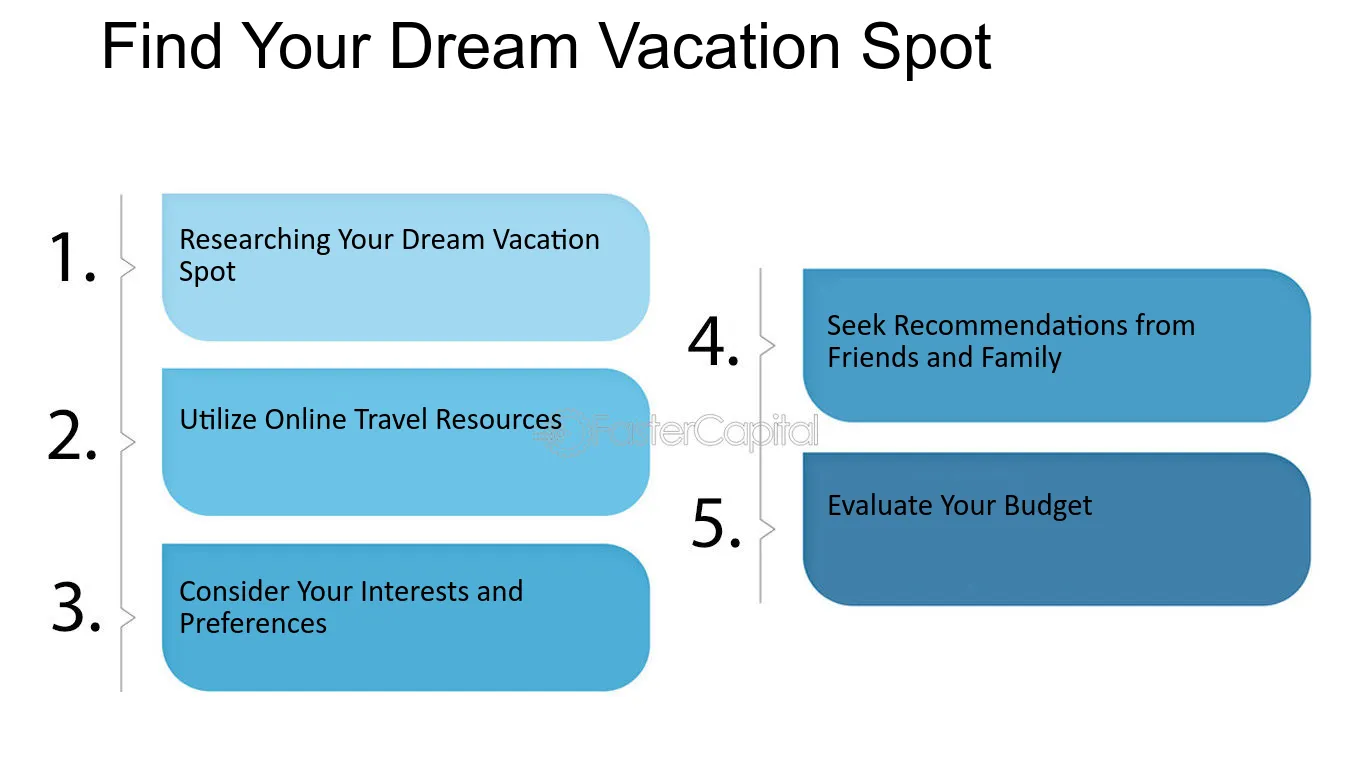 Find Your Dream Vacation Spot

1. Researching Your Dream Vacation Spot

2. Utilize Online Travel Resources

3. Consider Your Interests and Preferences

4. Seek Recommendations from Friends and Family

5. Evaluate Your Budget

FasterCapital